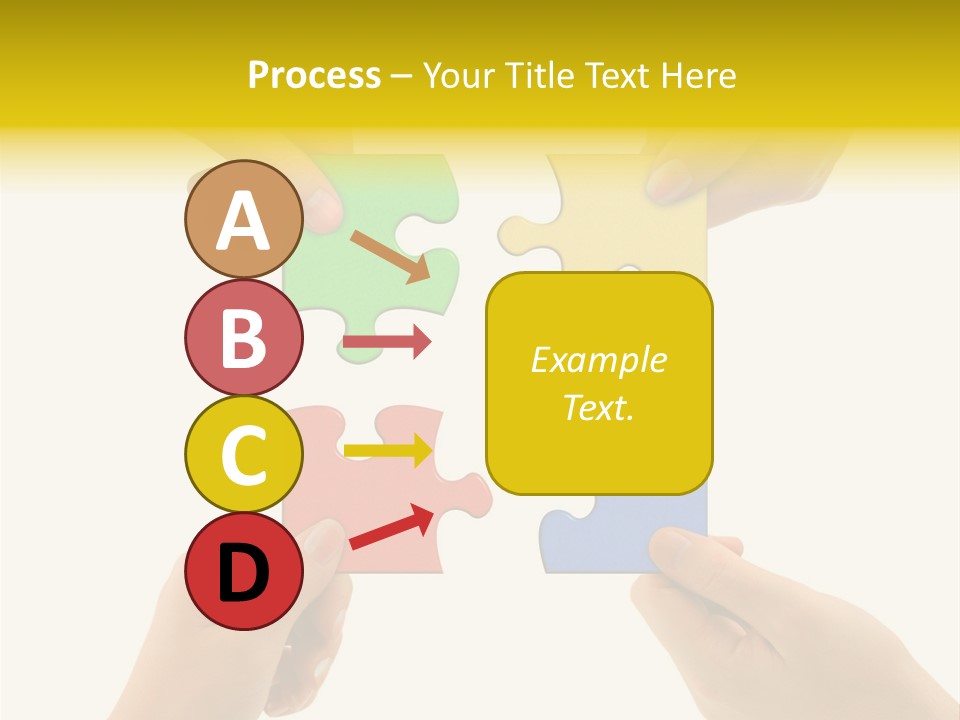 Process – Your Title Text Here

A

B

C

D

Example Text.